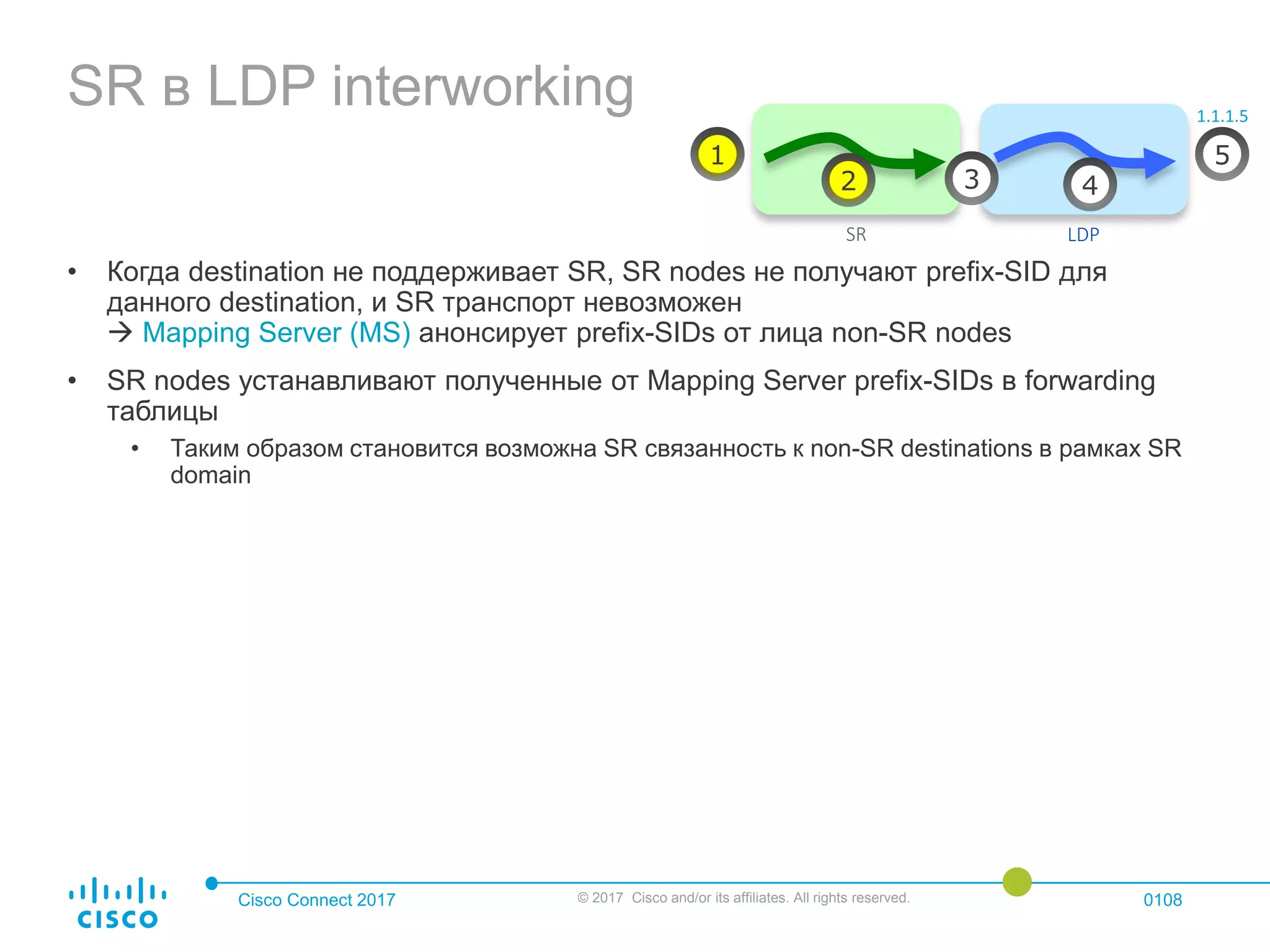 SR в LDP interworking

1.1.1.5

1

2

3

4

5

SR

LDP

• Когда destination не поддерживает SR, SR nodes не получают prefix-SID для данного destination, и SR транспорт невозможен
→ Mapping Server (MS) анонсирует prefix-SIDs от лица non-SR nodes

• SR nodes устанавливают полученные от Mapping Server prefix-SIDs в forwarding таблицы

• Таким образом становится возможна SR связанность к non-SR destinations в рамках SR domain

cisco

Cisco Connect 2017

© 2017 Cisco and/or its affiliates. All rights reserved.

0108